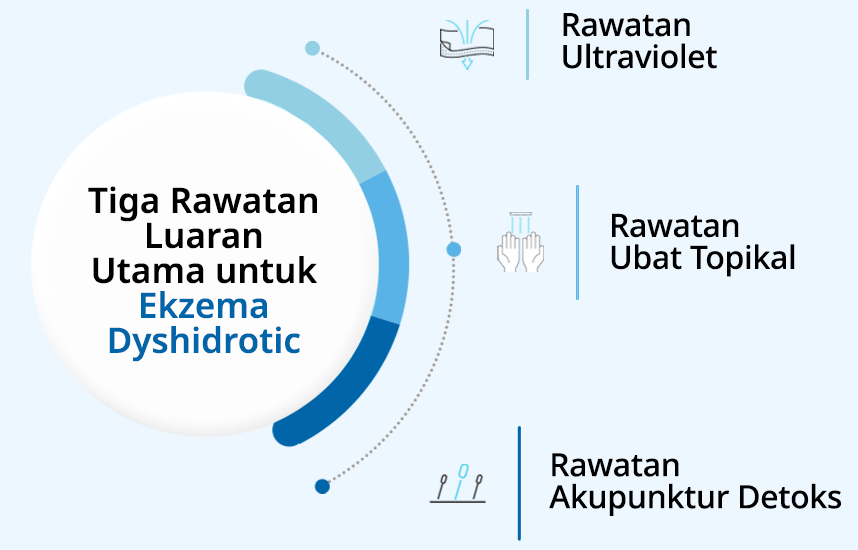 Tiga Rawatan Luaran Utama untuk Ekzema Dyshidrotic

Rawatan Ultraviolet

Rawatan Ubat Topikal

Rawatan Akupunktur Detoks